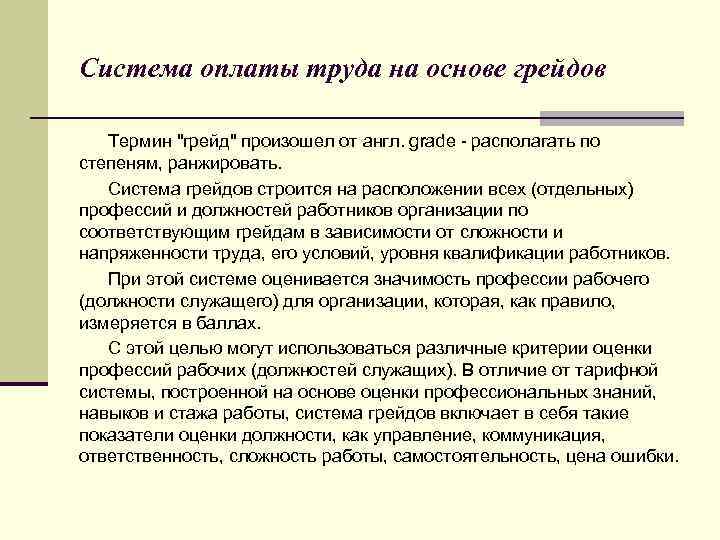 Система оплаты труда на основе грейдов

Термин "грейд" произошел от англ. grade - располагать по степеням, ранжировать.

Система грейдов строится на расположении всех (отдельных) профессий и должностей работников организации по соответствующим грейдам в зависимости от сложности и напряженности труда, его условий, уровня квалификации работников.

При этой системе оценивается значимость профессии рабочего (должности служащего) для организации, которая, как правило, измеряется в баллах.

С этой целью могут использоваться различные критерии оценки профессий рабочих (должностей служащих). В отличие от тарифной системы, построенной на основе оценки профессиональных знаний, навыков и стажа работы, система грейдов включает в себя такие показатели оценки должности, как управление, коммуникация, ответственность, сложность работы, самостоятельность, цена ошибки.